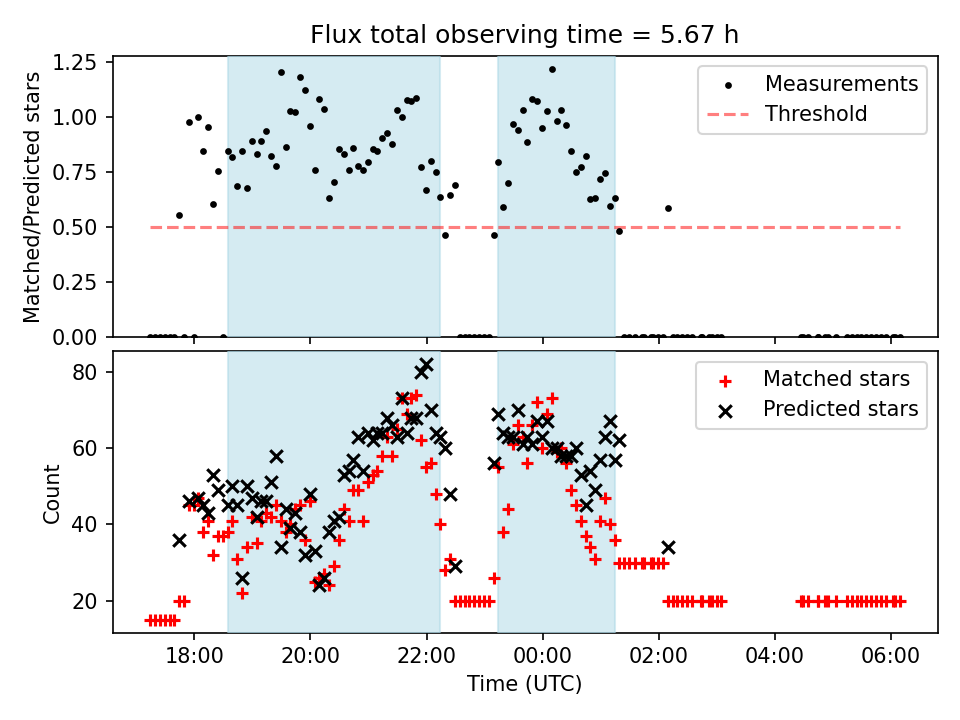 Flux total observing time = 5.67 h

Matched/Predicted stars

1.25
1.00
0.75
0.50
0.25
0.00

Measurements
Threshold

Count

80
60
40
20

Matched stars
Predicted stars

18:00
20:00
22:00
00:00
02:00
04:00
06:00

Time (UTC)